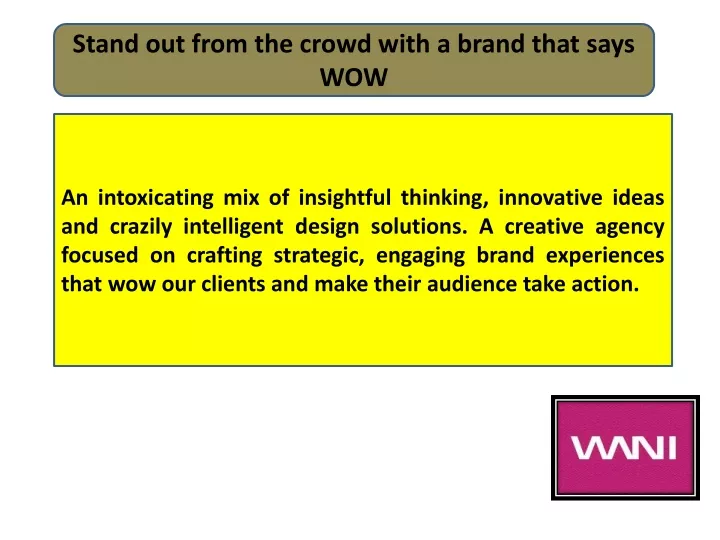 Stand out from the crowd with a brand that says WOW

An intoxicating mix of insightful thinking, innovative ideas and crazily intelligent design solutions. A creative agency focused on crafting strategic, engaging brand experiences that wow our clients and make their audience take action.

WANI